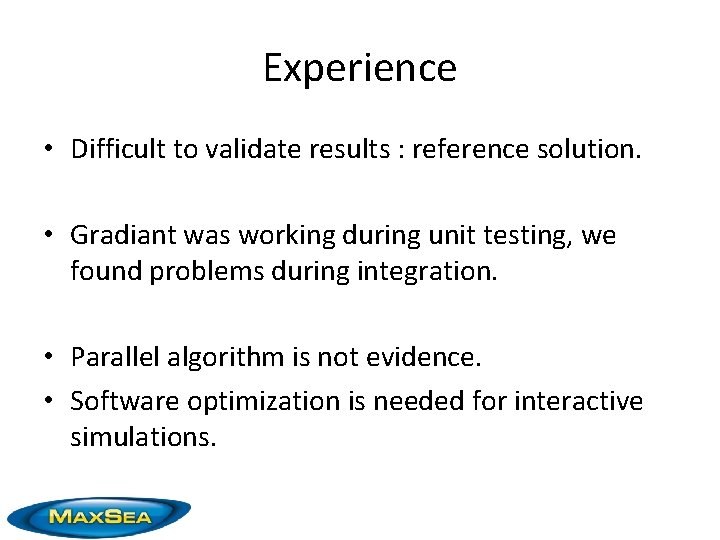 Experience

• Difficult to validate results : reference solution.

• Gradiant was working during unit testing, we found problems during integration.

• Parallel algorithm is not evidence.
• Software optimization is needed for interactive simulations.

MAXSEA